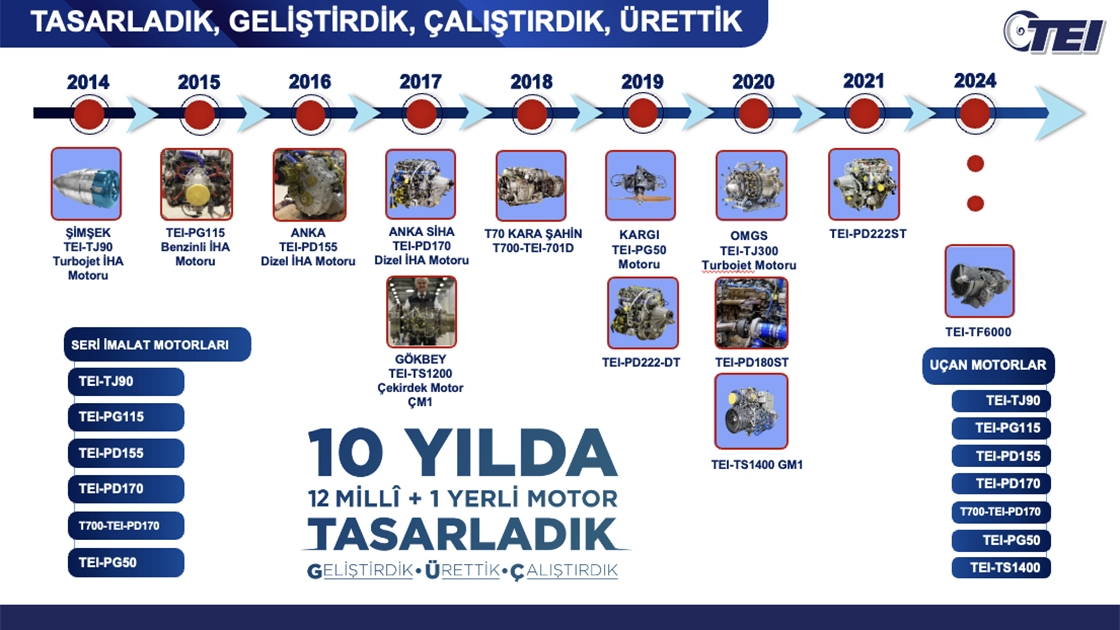 TASARLADIK, GELİŞTİRDİK, ÇALIŞTIRDIK, ÜRETTİK

TEI

2014 2015 2016 2017 2018 2019 2020 2021 2024

ŞİMŞEK TEI-TJ90 Turbojet İHA Motoru

TEI-PG115 Benzinli İHA Motoru

ANKA TEI-PD155 Dizel İHA Motoru

ANKA SİHA TEI-PD170 Dizel İHA Motoru

GÖKBEY TEI-TS1200 Çekirdek Motor ÇM1

T70 KARA ŞAHİN T700-TEI-701D

KARGI TEI-PG50 Motoru

TEI-PD222-DT

OMGS TEI-TJ300 Turbojet Motoru

TEI-PD180ST

TEI-TS1400 GM1

TEI-PD222ST

TEI-TF6000

SERİ İMALAT MOTORLARI
TEI-TJ90
TEI-PG115
TEI-PD155
TEI-PD170
T700-TEI-PD170
TEI-PG50

10 YILDA
12 MİLLÎ + 1 YERLİ MOTOR
TASARLADIK
GELİŞTİRDİK • ÜRETTİK • ÇALIŞTIRDIK

UÇAN MOTORLAR
TEI-TJ90
TEI-PG115
TEI-PD155
TEI-PD170
T700-TEI-PD170
TEI-PG50
TEI-TS1400